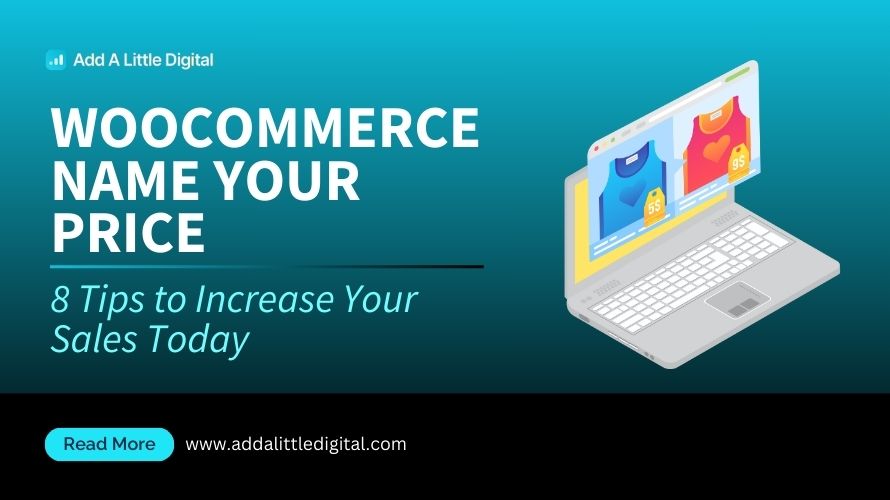 Add A Little Digital

WOOCOMMERCE NAME YOUR PRICE

8 Tips to Increase Your Sales Today

5$

9$

Read More

www.addalittledigital.com